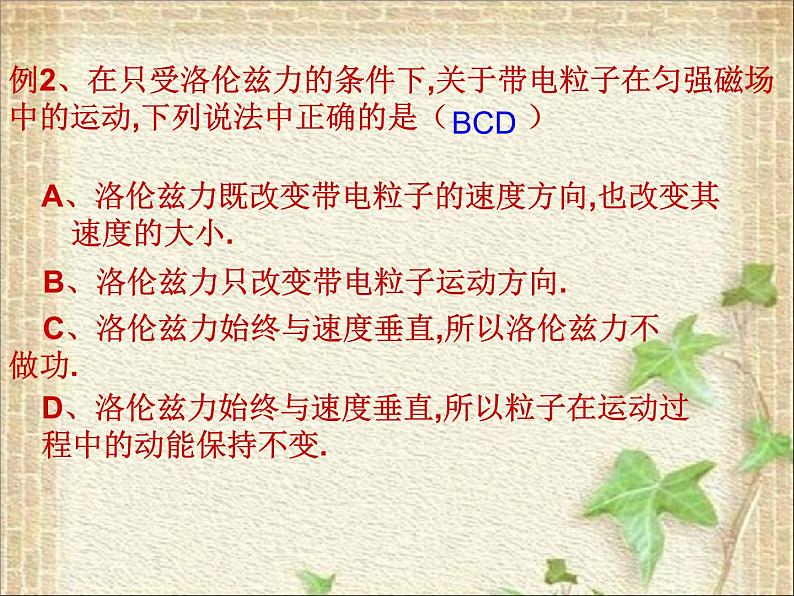 例2、在只受洛伦兹力的条件下,关于带电粒子在匀强磁场中的运动,下列说法中正确的是（ BCD ）

A、洛伦兹力既改变带电粒子的速度方向,也改变其速度的大小.

B、洛伦兹力只改变带电粒子运动方向.

C、洛伦兹力始终与速度垂直,所以洛伦兹力不做功.

D、洛伦兹力始终与速度垂直,所以粒子在运动过程中的动能保持不变.